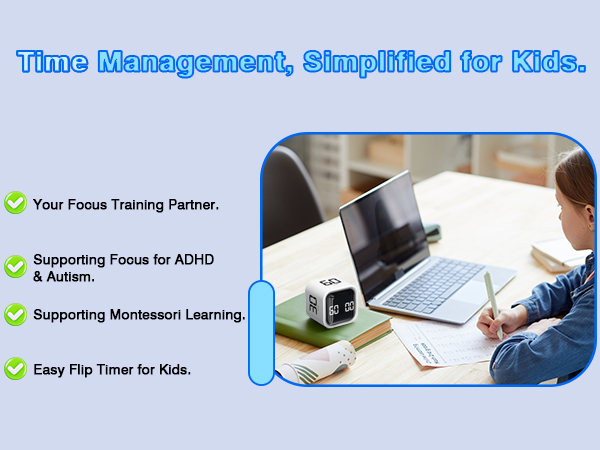 Time Management, Simplified for Kids.

Your Focus Training Partner.

Supporting Focus for ADHD & Autism.

Supporting Montessori Learning.

Easy Flip Timer for Kids.

60

30

60 00